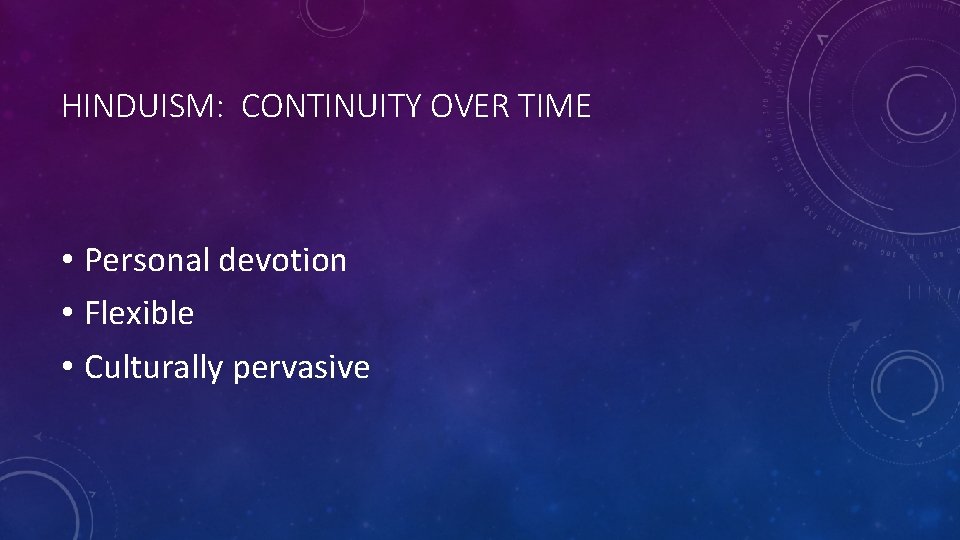 HINDUISM: CONTINUITY OVER TIME

• Personal devotion
• Flexible
• Culturally pervasive